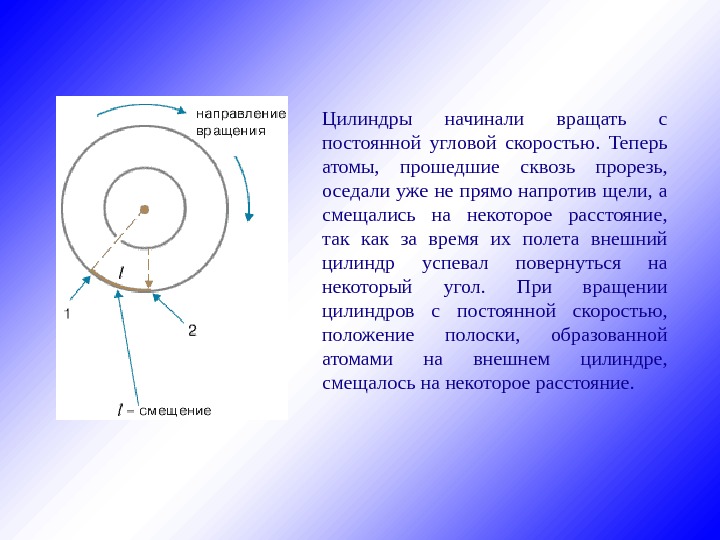 направление вращения

$l$

1

2

$l$ – смещение

Цилиндры начинали вращать с постоянной угловой скоростью. Теперь атомы, прошедшие сквозь прорезь, оседали уже не прямо напротив щели, а смещались на некоторое расстояние, так как за время их полета внешний цилиндр успевал повернуться на некоторый угол. При вращении цилиндров с постоянной скоростью, положение полоски, образованной атомами на внешнем цилиндре, смещалось на некоторое расстояние.